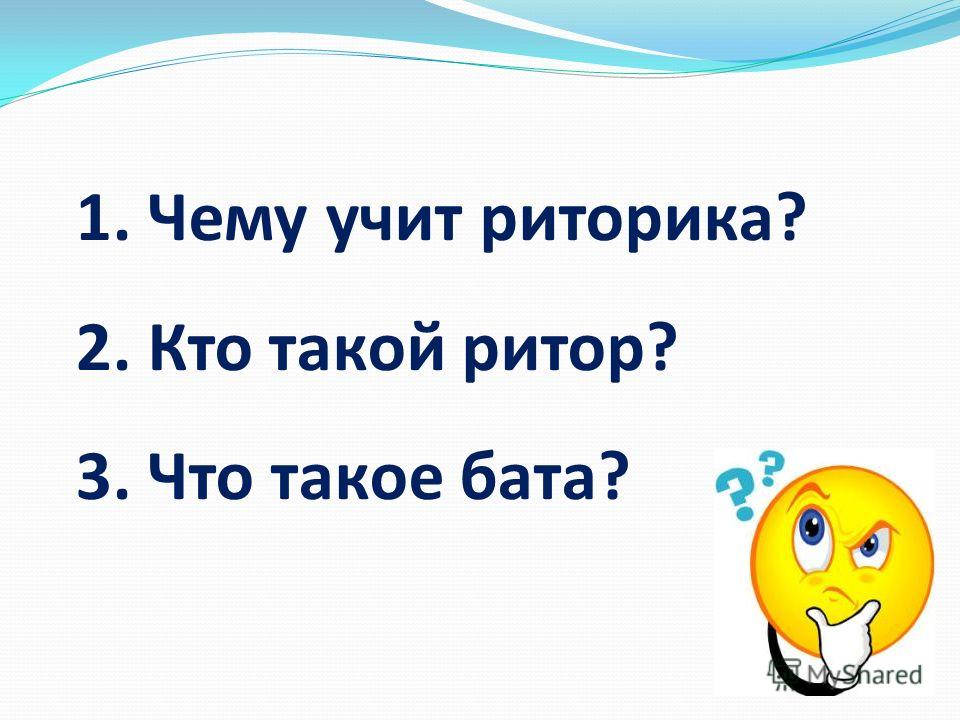 1. Чему учит риторика?

2. Кто такой ритор?

3. Что такое бата?

??

MyShared